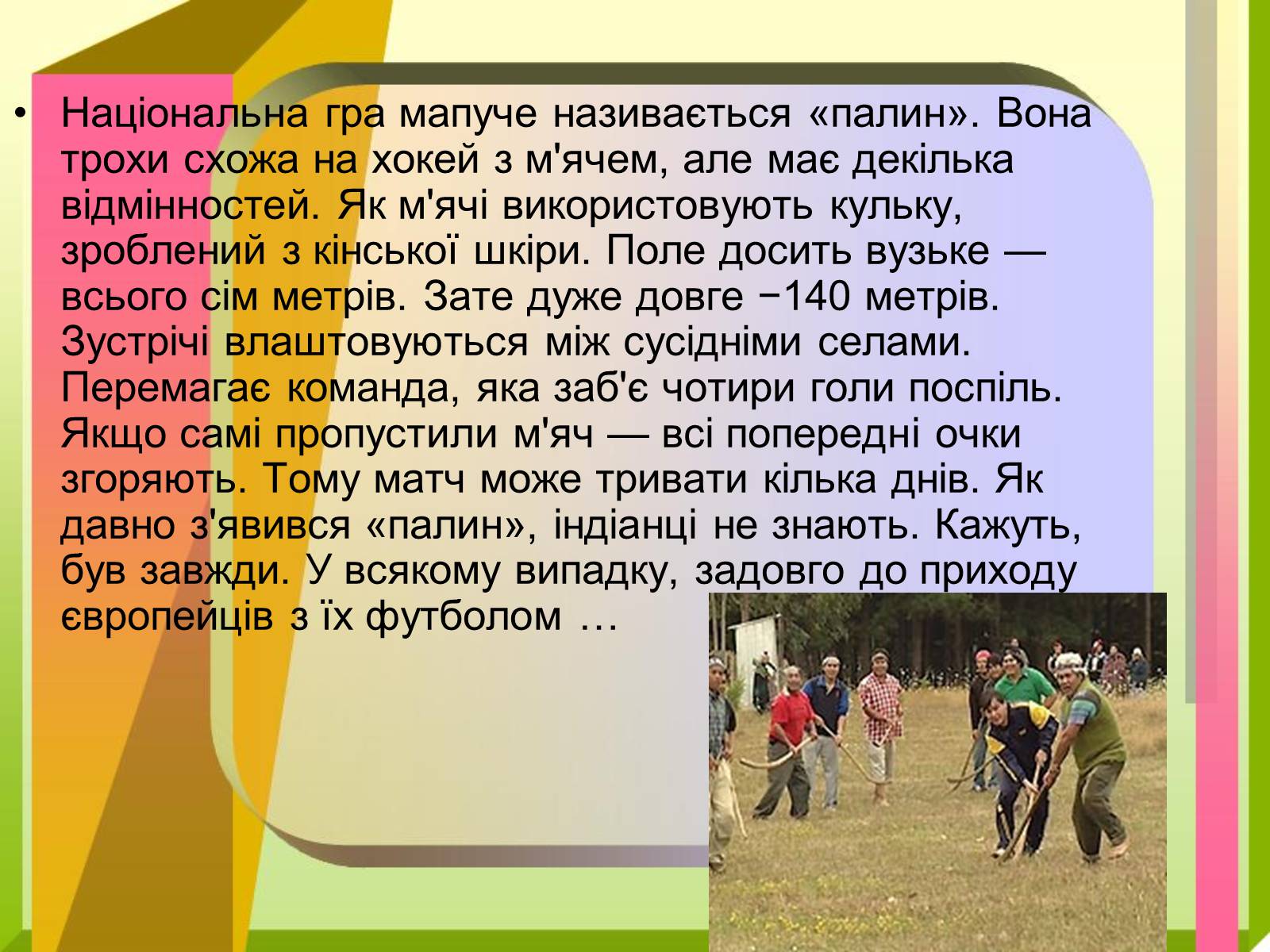 • Національна гра мапуче називається «палин». Вона трохи схожа на хокей з м'ячем, але має декілька відмінностей. Як м'ячі використовують кульку, зроблений з кінської шкіри. Поле досить вузьке — всього сім метрів. Зате дуже довге −140 метрів. Зустрічі влаштовуються між сусідніми селами. Перемагає команда, яка заб'є чотири голи поспіль. Якщо самі пропустили м'яч — всі попередні очки згоряють. Тому матч може тривати кілька днів. Як давно з'явився «палин», індіанці не знають. Кажуть, був завжди. У всякому випадку, задовго до приходу європейців з їх футболом …